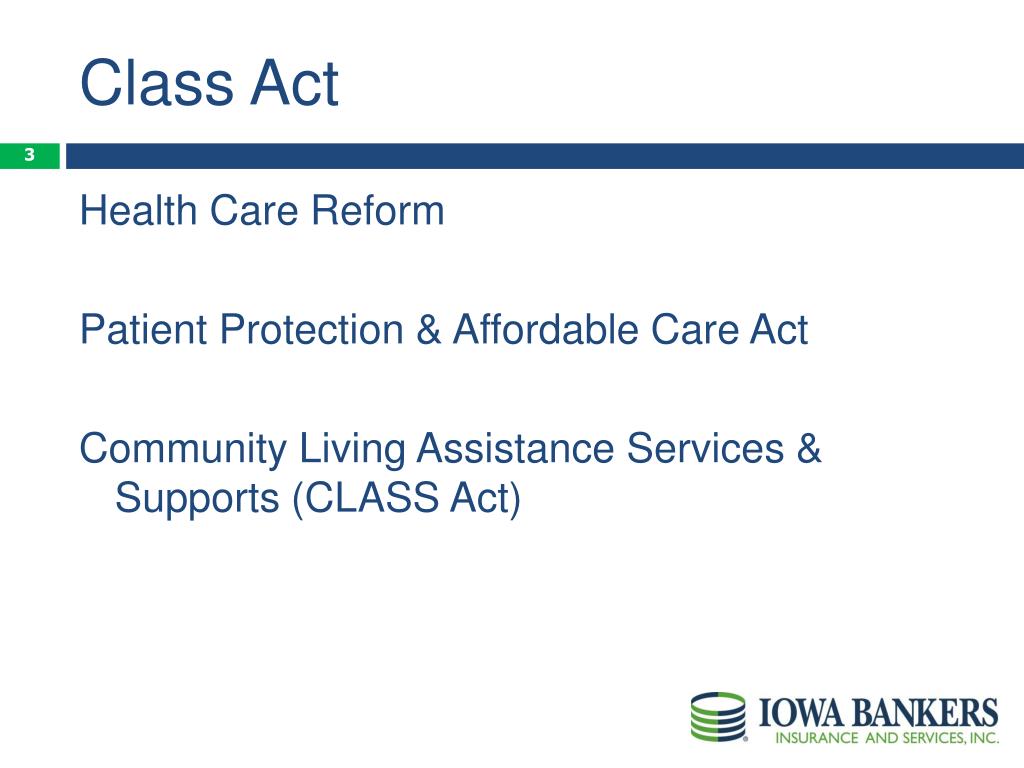 Class Act

3

Health Care Reform

Patient Protection & Affordable Care Act

Community Living Assistance Services & Supports (CLASS Act)

IOWA BANKERS
INSURANCE AND SERVICES, INC.